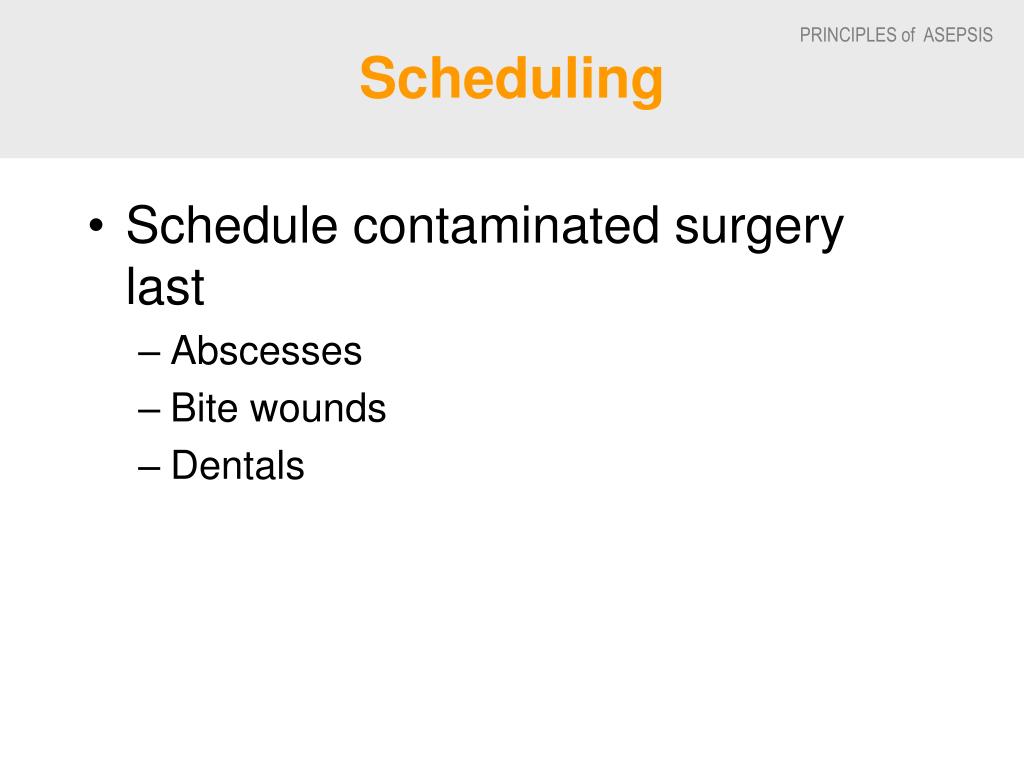 PRINCIPLES of ASEPSIS

Scheduling

• Schedule contaminated surgery last
– Abscesses
– Bite wounds
– Dentals